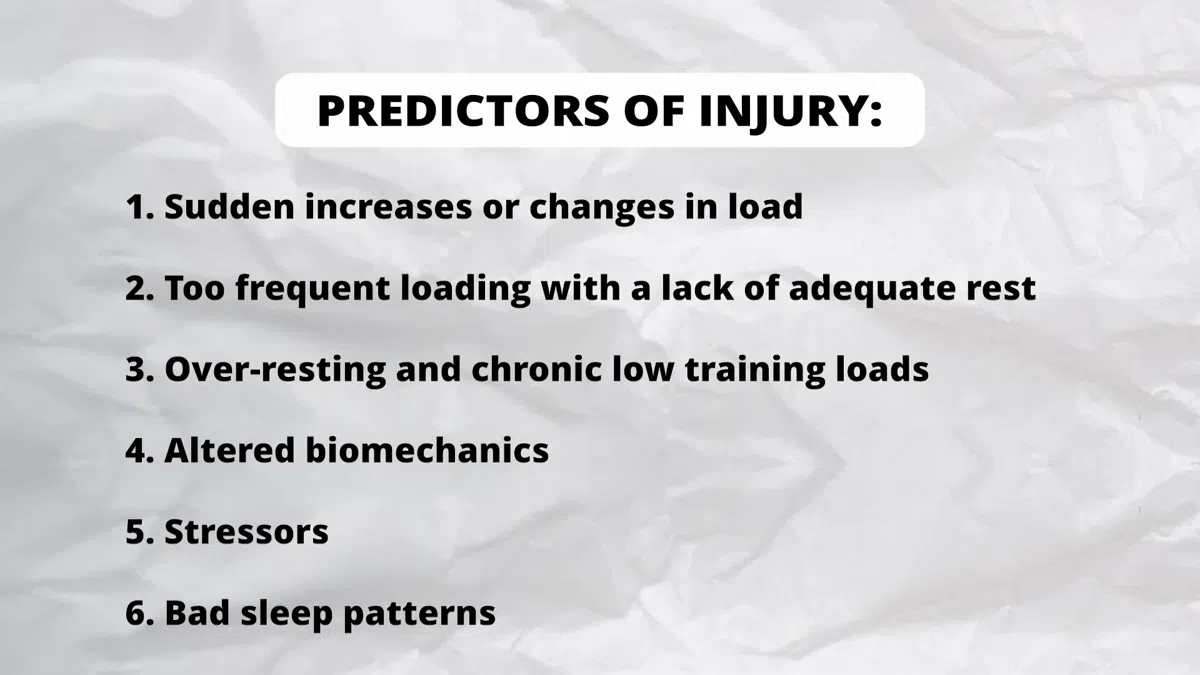 PREDICTORS OF INJURY:

1. Sudden increases or changes in load

2. Too frequent loading with a lack of adequate rest

3. Over-resting and chronic low training loads

4. Altered biomechanics

5. Stressors

6. Bad sleep patterns